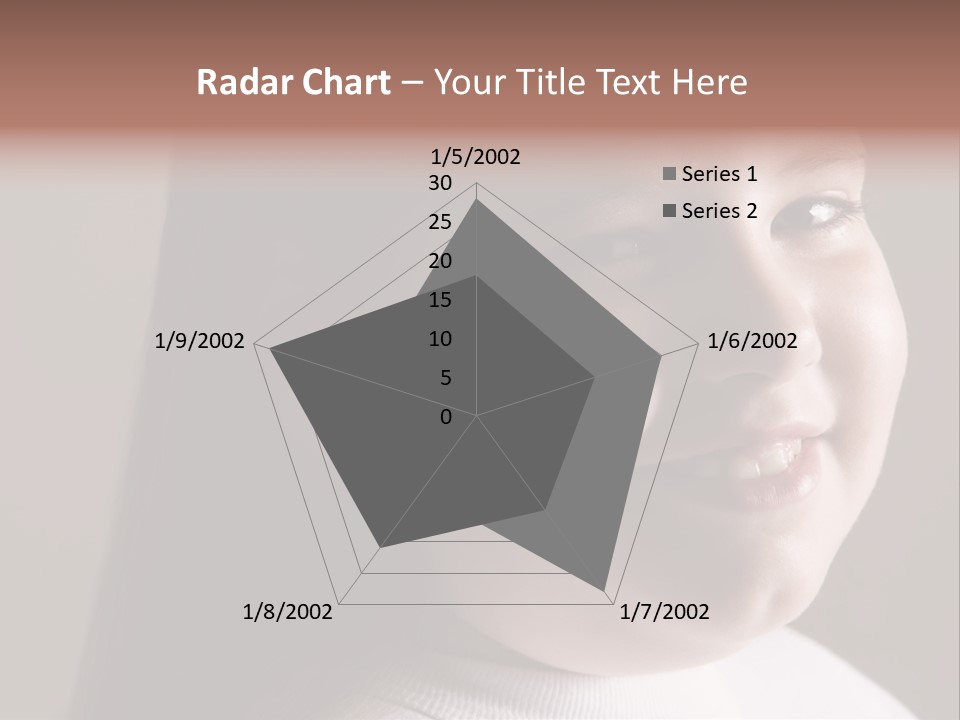 Radar Chart – Your Title Text Here

1/5/2002
30
25
20
15
10
5
0
1/6/2002
1/7/2002
1/8/2002
1/9/2002

Series 1
Series 2